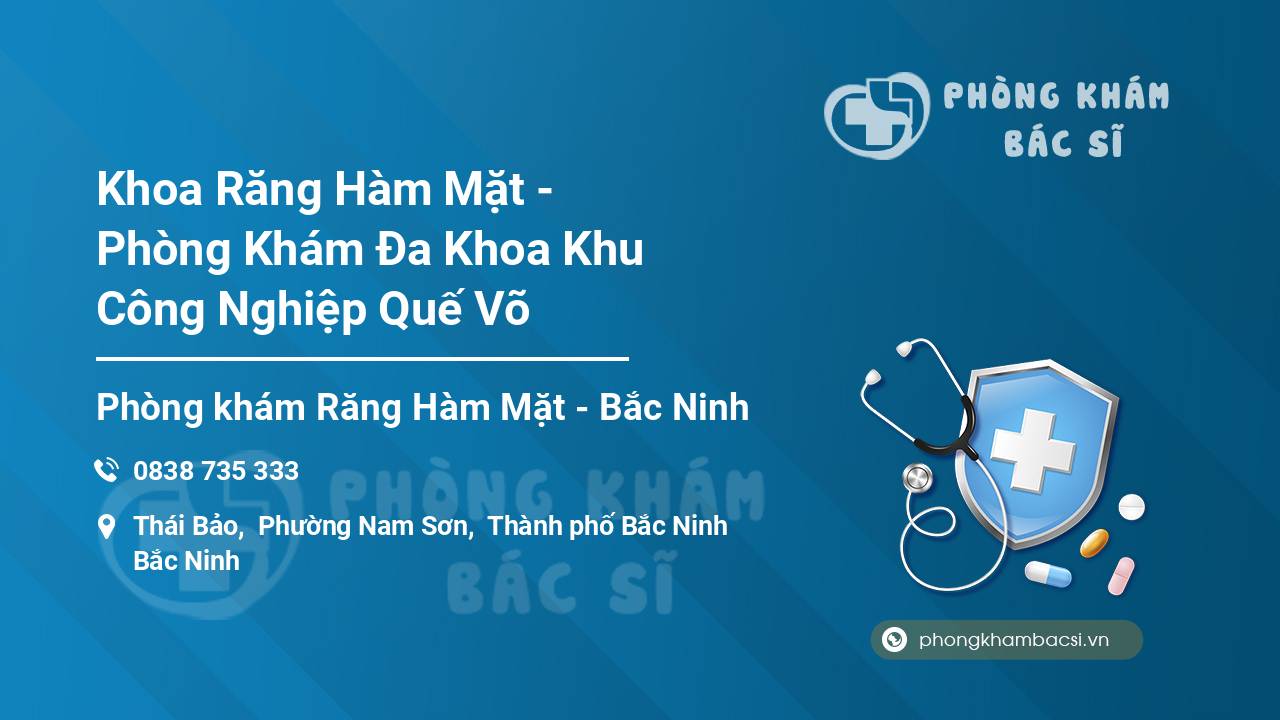 PHÒNG KHÁM BÁC SĨ

Khoa Răng Hàm Mặt - Phòng Khám Đa Khoa Khu Công Nghiệp Quế Võ

Phòng khám Răng Hàm Mặt - Bắc Ninh

0838 735 333

Thái Bảo, Phường Nam Sơn, Thành phố Bắc Ninh Bắc Ninh

PHÒNG KHÁM BÁC SĨ

phongkhambacsi.vn